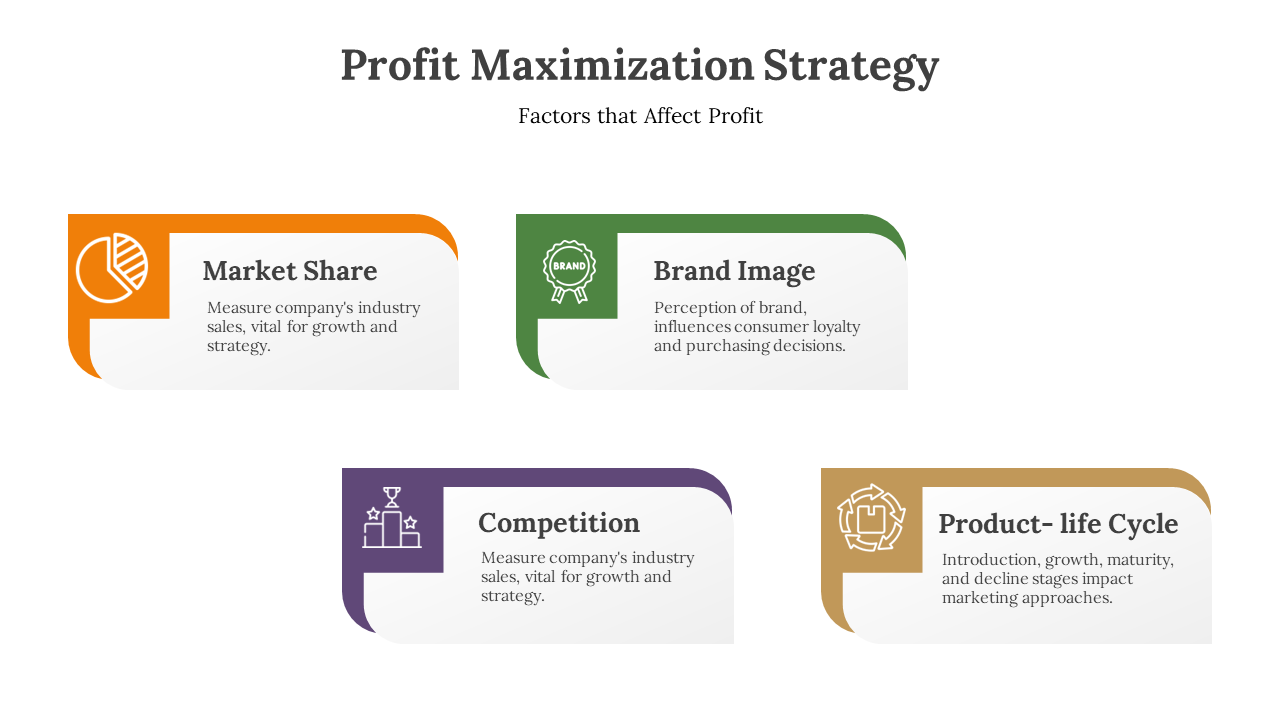 Profit Maximization Strategy

Factors that Affect Profit

Market Share

Measure company's industry sales, vital for growth and strategy.

BRAND

Brand Image

Perception of brand, influences consumer loyalty and purchasing decisions.

Competition

Measure company's industry sales, vital for growth and strategy.

Product- life Cycle

Introduction, growth, maturity, and decline stages impact marketing approaches.